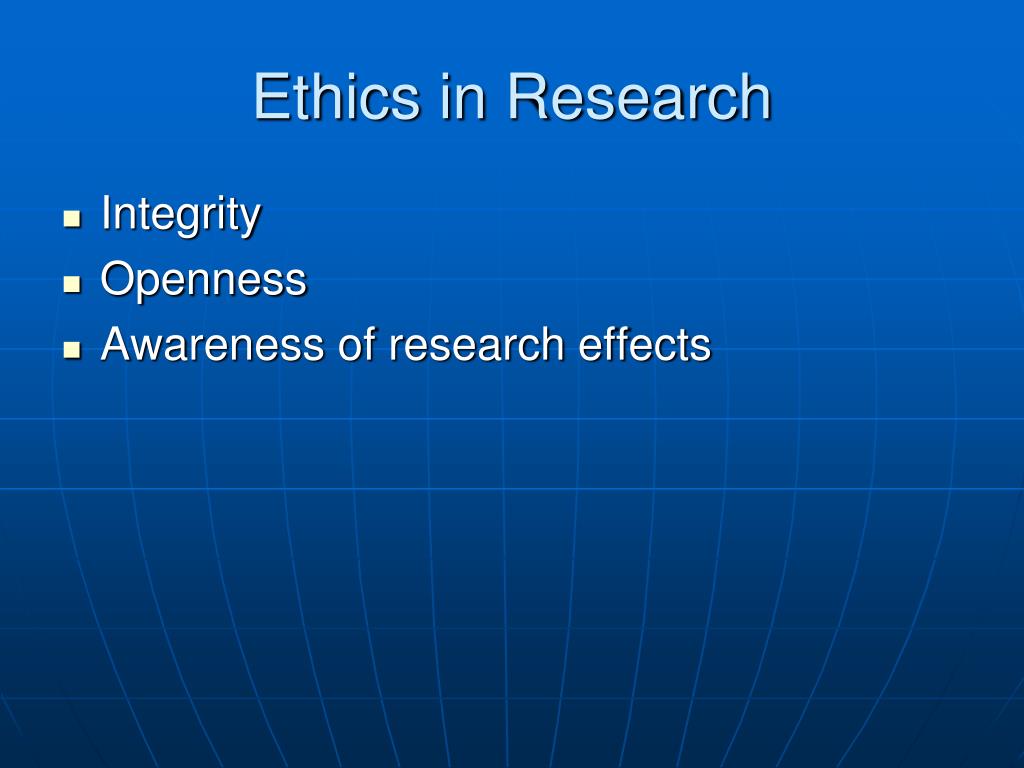 Ethics in Research

- Integrity
- Openness
- Awareness of research effects